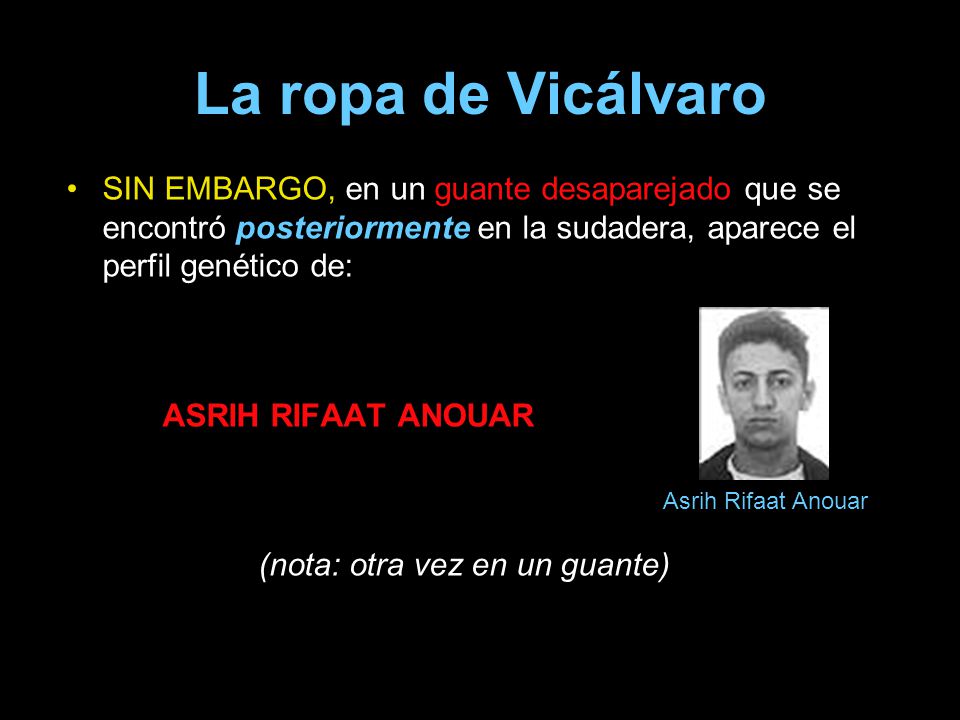 La ropa de Vicálvaro

• SIN EMBARGO, en un guante desaparejado que se encontró posteriormente en la sudadera, aparece el perfil genético de:

ASRIH RIFAAT ANOUAR

Asrih Rifaat Anouar

(nota: otra vez en un guante)